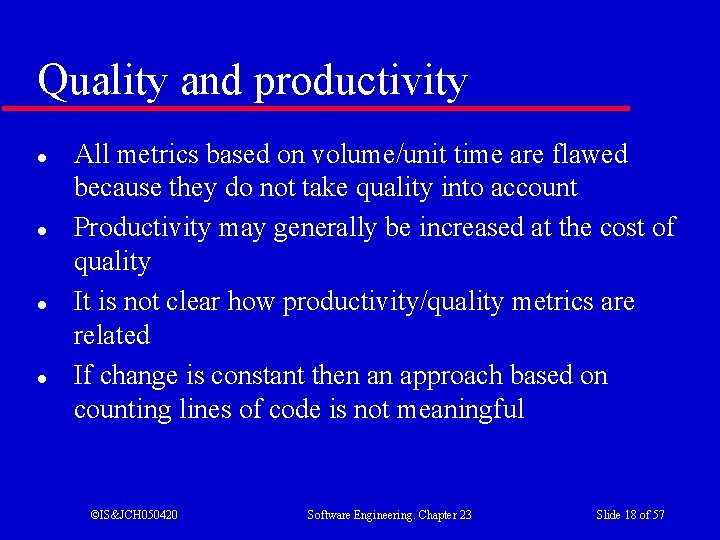 Quality and productivity

- All metrics based on volume/unit time are flawed because they do not take quality into account
- Productivity may generally be increased at the cost of quality
- It is not clear how productivity/quality metrics are related
- If change is constant then an approach based on counting lines of code is not meaningful

©IS&JCH050420 Software Engineering. Chapter 23 Slide 18 of 57